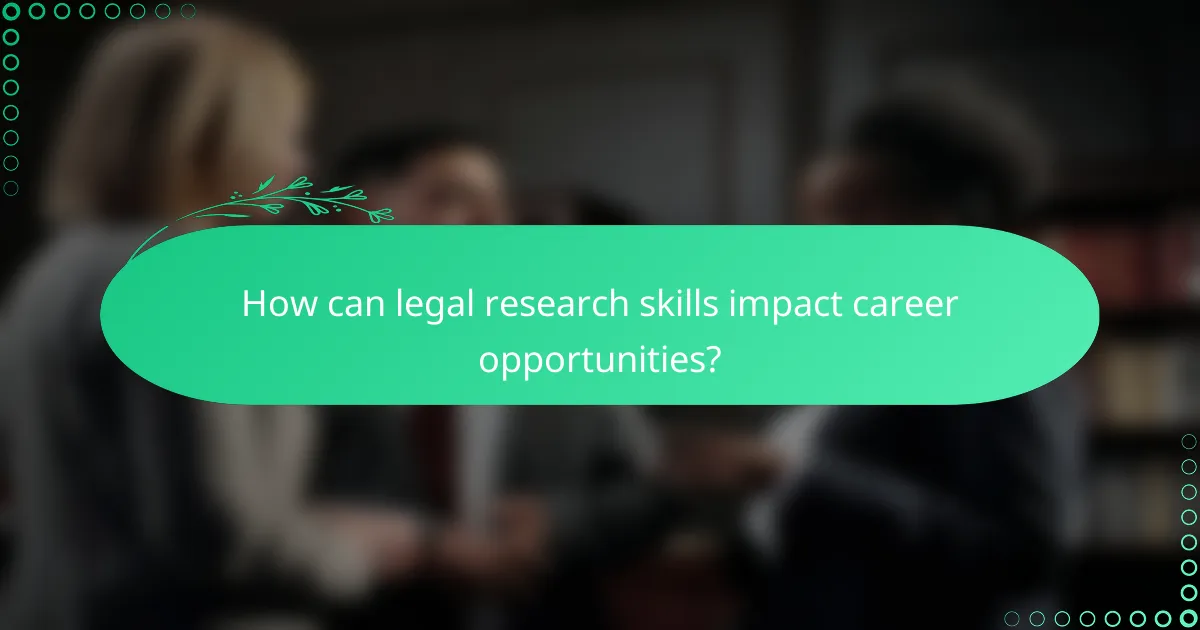 How can legal research skills impact career opportunities?